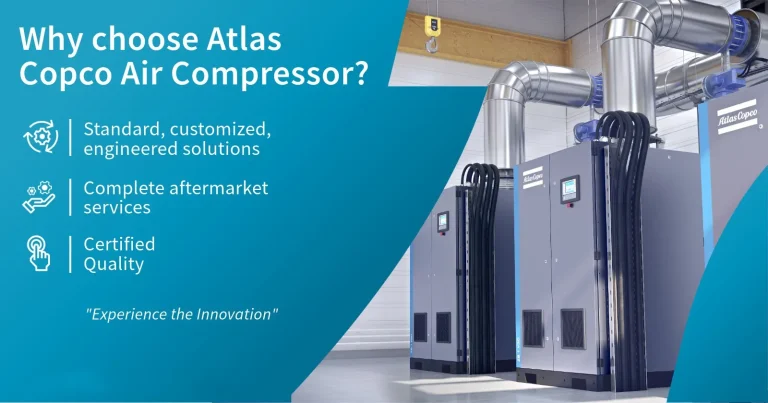 Why choose Atlas Copco Air Compressor?

Standard, customized, engineered solutions

Complete aftermarket services

Certified Quality

"Experience the Innovation"

Atlas Copco

Atlas Copco